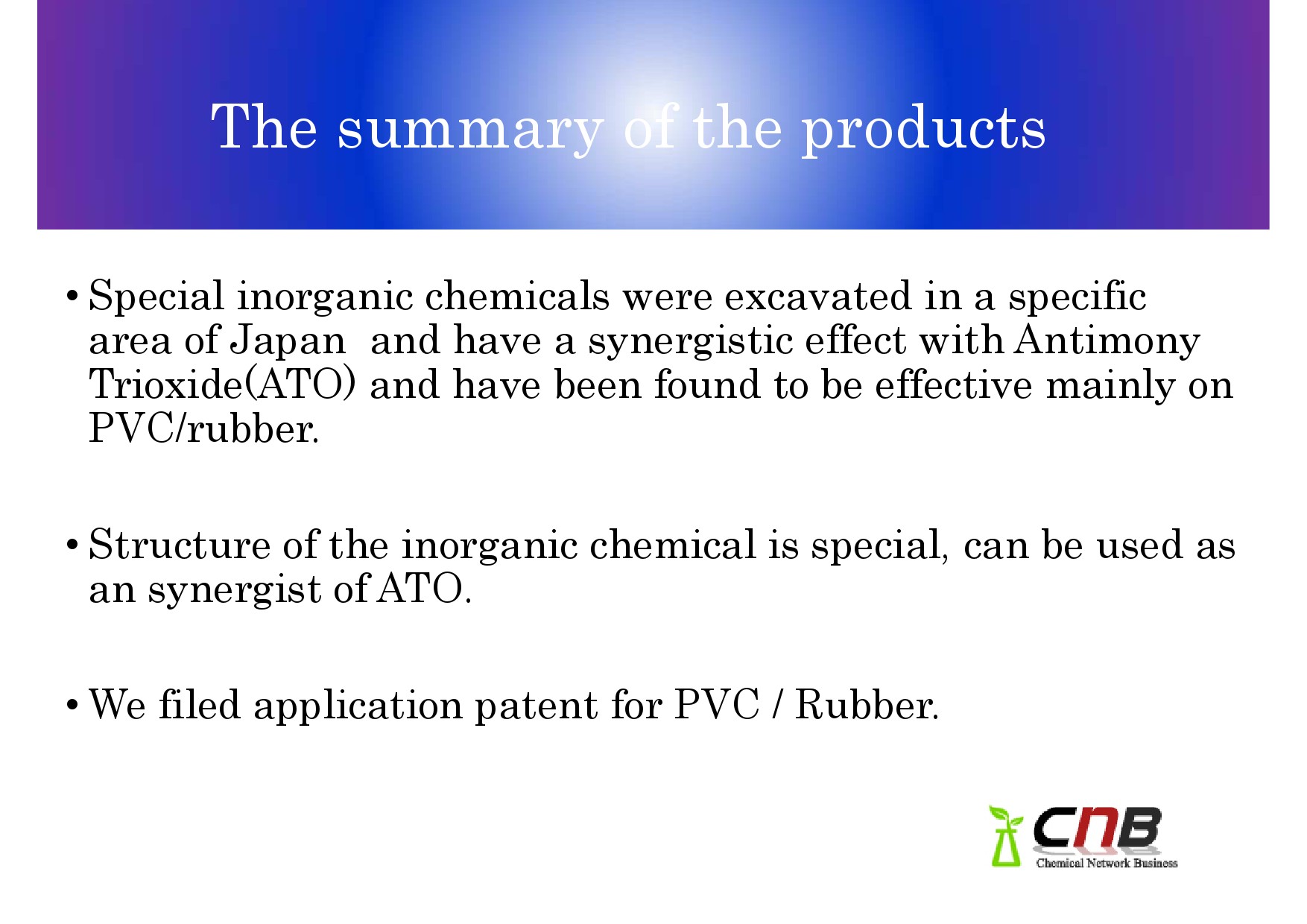 The summary of the products

• Special inorganic chemicals were excavated in a specific area of Japan and have a synergistic effect with Antimony Trioxide(ATO) and have been found to be effective mainly on PVC/rubber.

• Structure of the inorganic chemical is special, can be used as an synergist of ATO.

• We filed application patent for PVC / Rubber.

CNB
Chemical Network Business